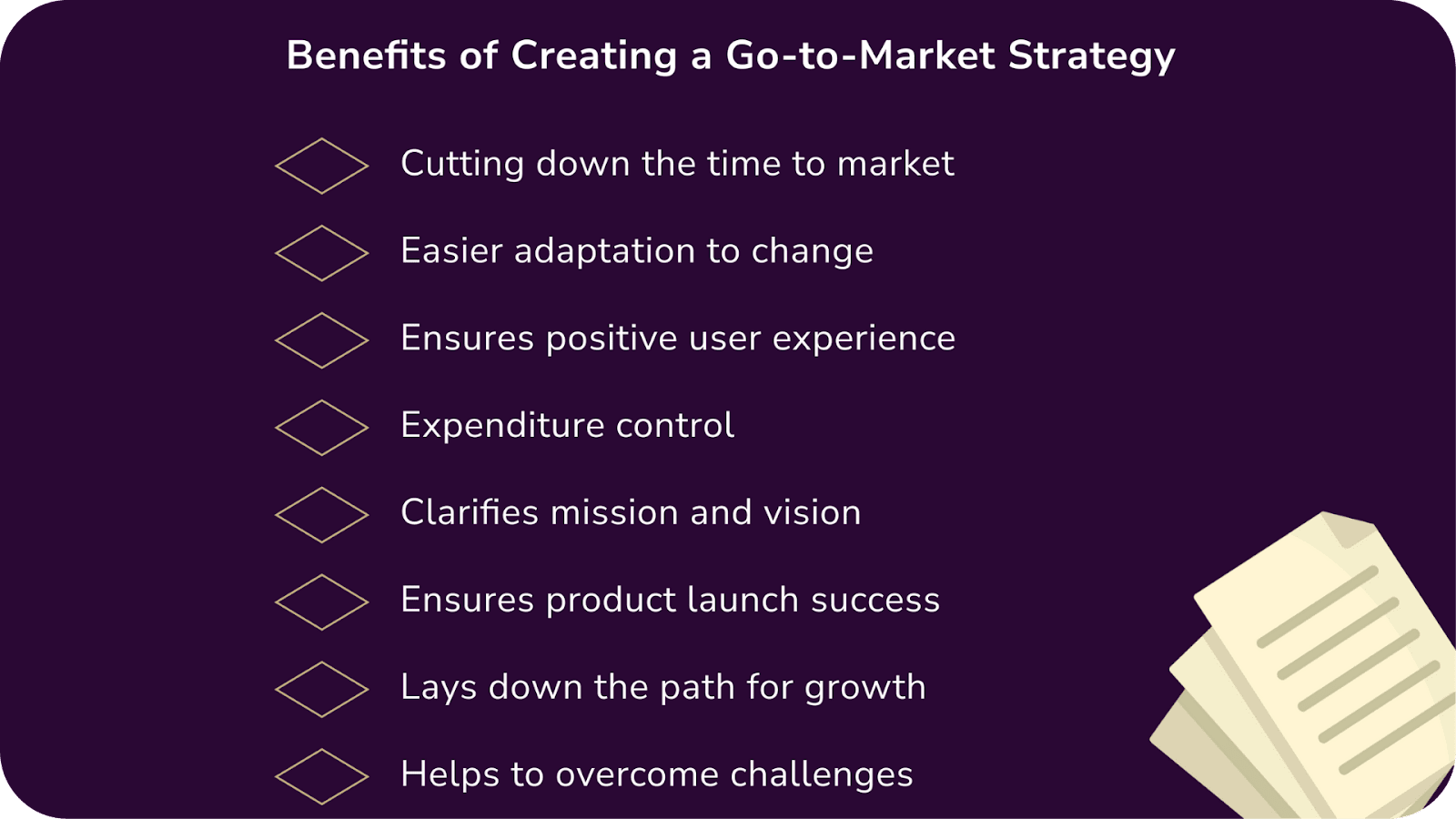 Benefits of Creating a Go-to-Market Strategy

Cutting down the time to market

Easier adaptation to change

Ensures positive user experience

Expenditure control

Clarifies mission and vision

Ensures product launch success

Lays down the path for growth

Helps to overcome challenges